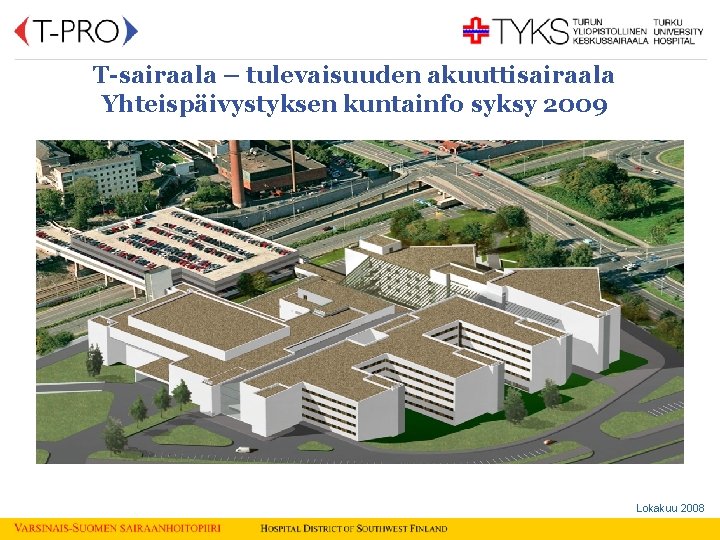 T-PRO

TYKS TURUN YLIOPISTOLLINEN KESKUSSAIRAALA TURKU UNIVERSITY HOSPITAL

T-sairaala – tulevaisuuden akuuttisairaala
Yhteispäivystyksen kuntainfo syksy 2009

Lokakuu 2008

VARSINAIS-SUOMEN SAIRAANHOITOPIIRI HOSPITAL DISTRICT OF SOUTHWEST FINLAND